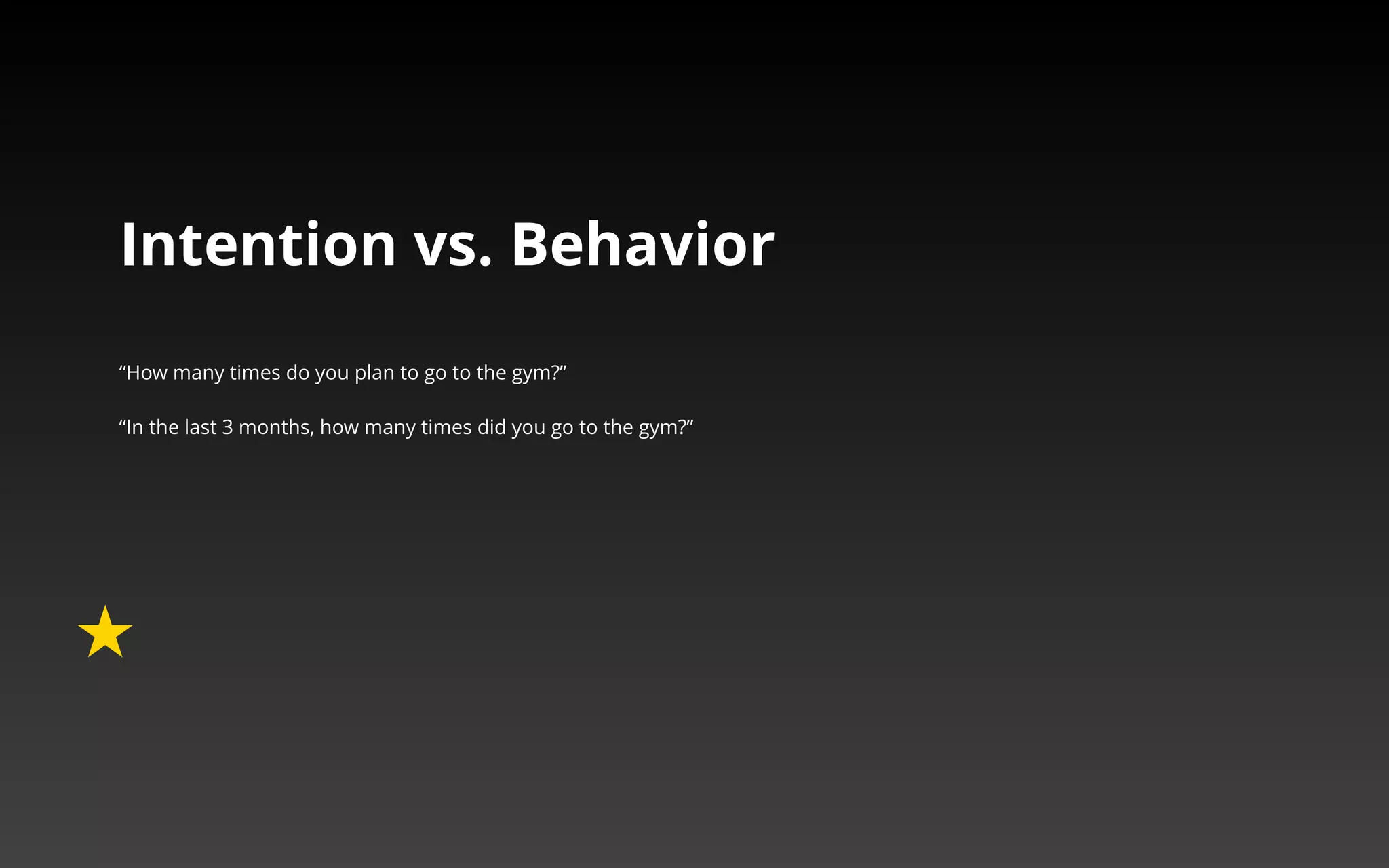 Intention vs. Behavior

“How many times do you plan to go to the gym?”

“In the last 3 months, how many times did you go to the gym?”